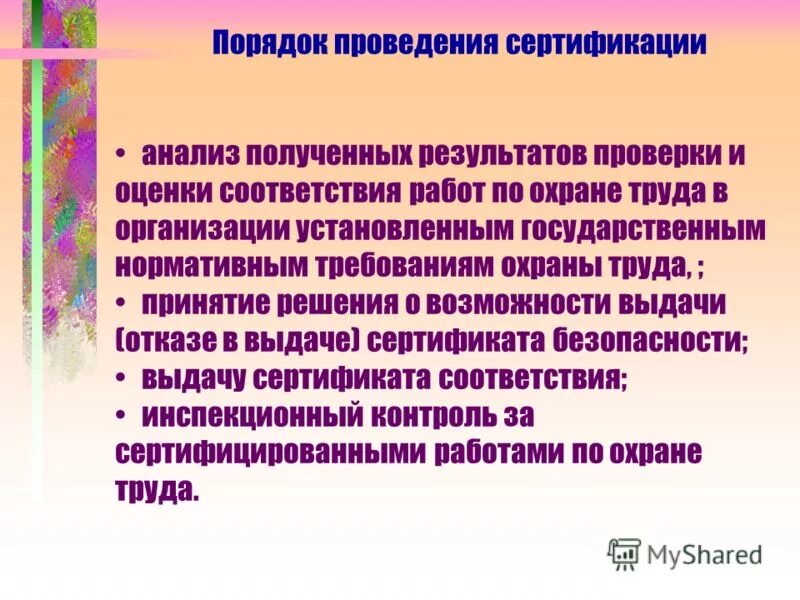 Порядок проведения сертификации

• анализ полученных результатов проверки и оценки соответствия работ по охране труда в организации установленным государственным нормативным требованиям охраны труда, ;
• принятие решения о возможности выдачи (отказе в выдаче) сертификата безопасности;
• выдачу сертификата соответствия;
• инспекционный контроль за сертифицированными работами по охране труда.

MyShared